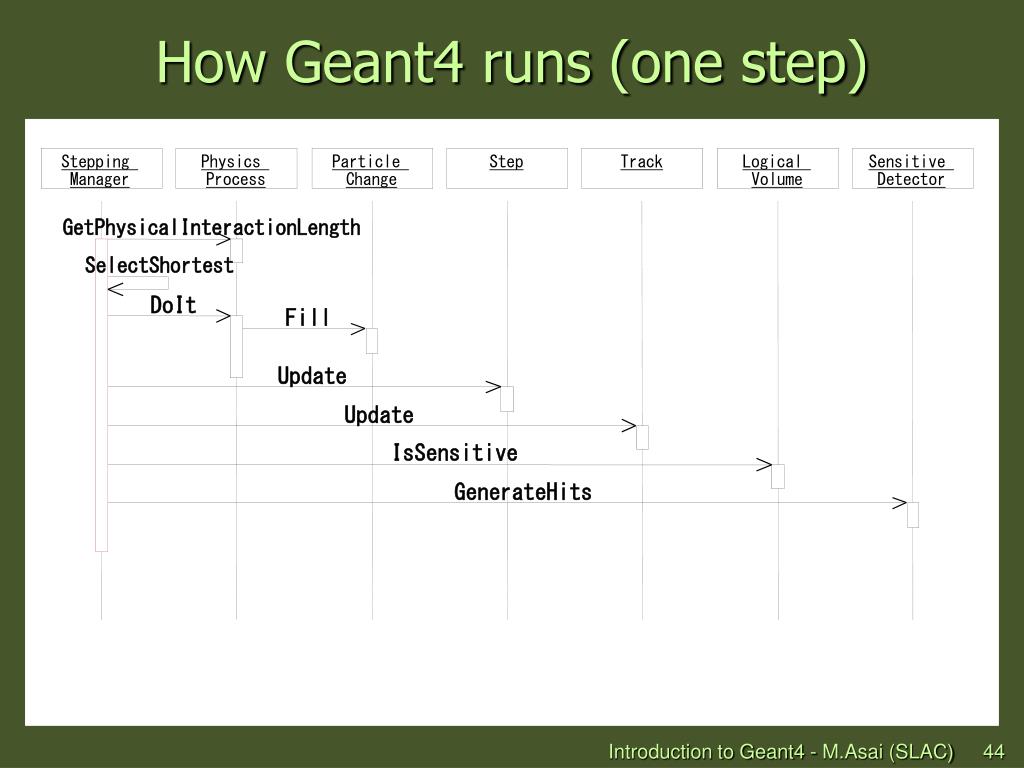 How Geant4 runs (one step)

Stepping Manager

Physics Process

Particle Change

Step

Track

Logical Volume

Sensitive Detector

GetPhysicalInteractionLength

SelectShortest

DoIt

Fill

Update

Update

IsSensitive

GenerateHits

Introduction to Geant4 - M.Asai (SLAC) 44